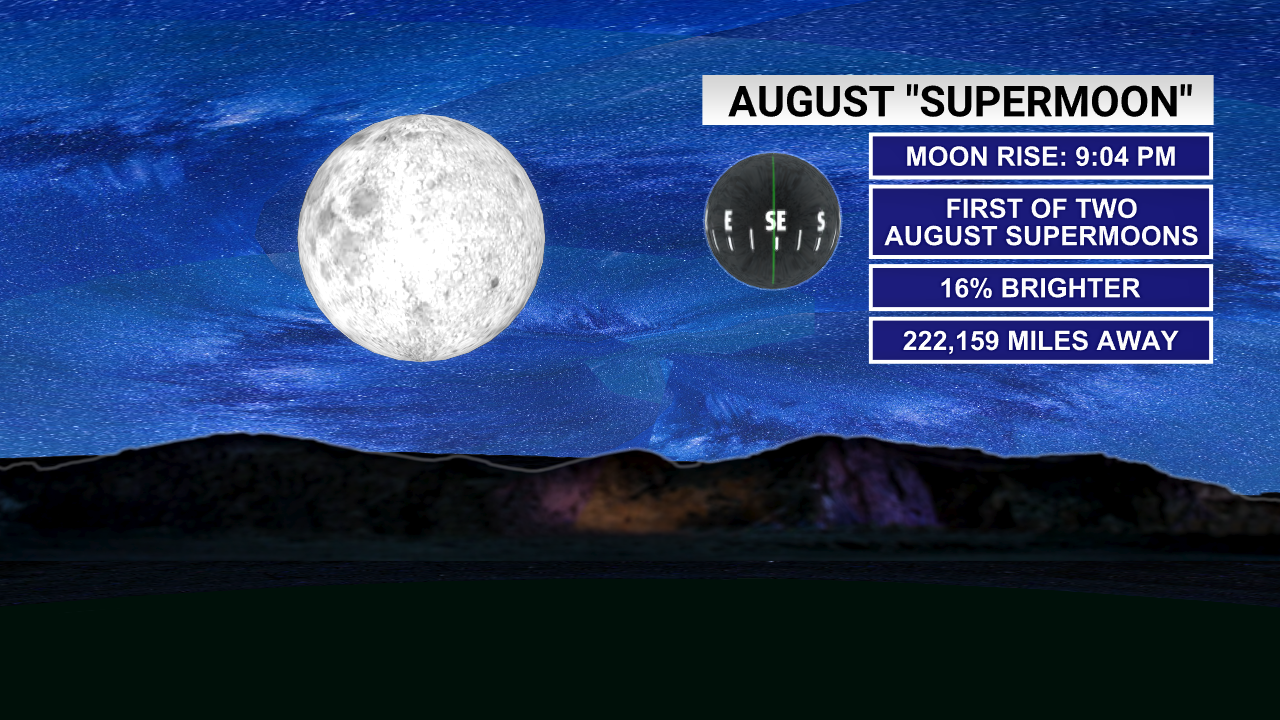 AUGUST "SUPERMOON"

E SE S

MOON RISE: 9:04 PM

FIRST OF TWO AUGUST SUPERMOONS

16% BRIGHTER

222,159 MILES AWAY